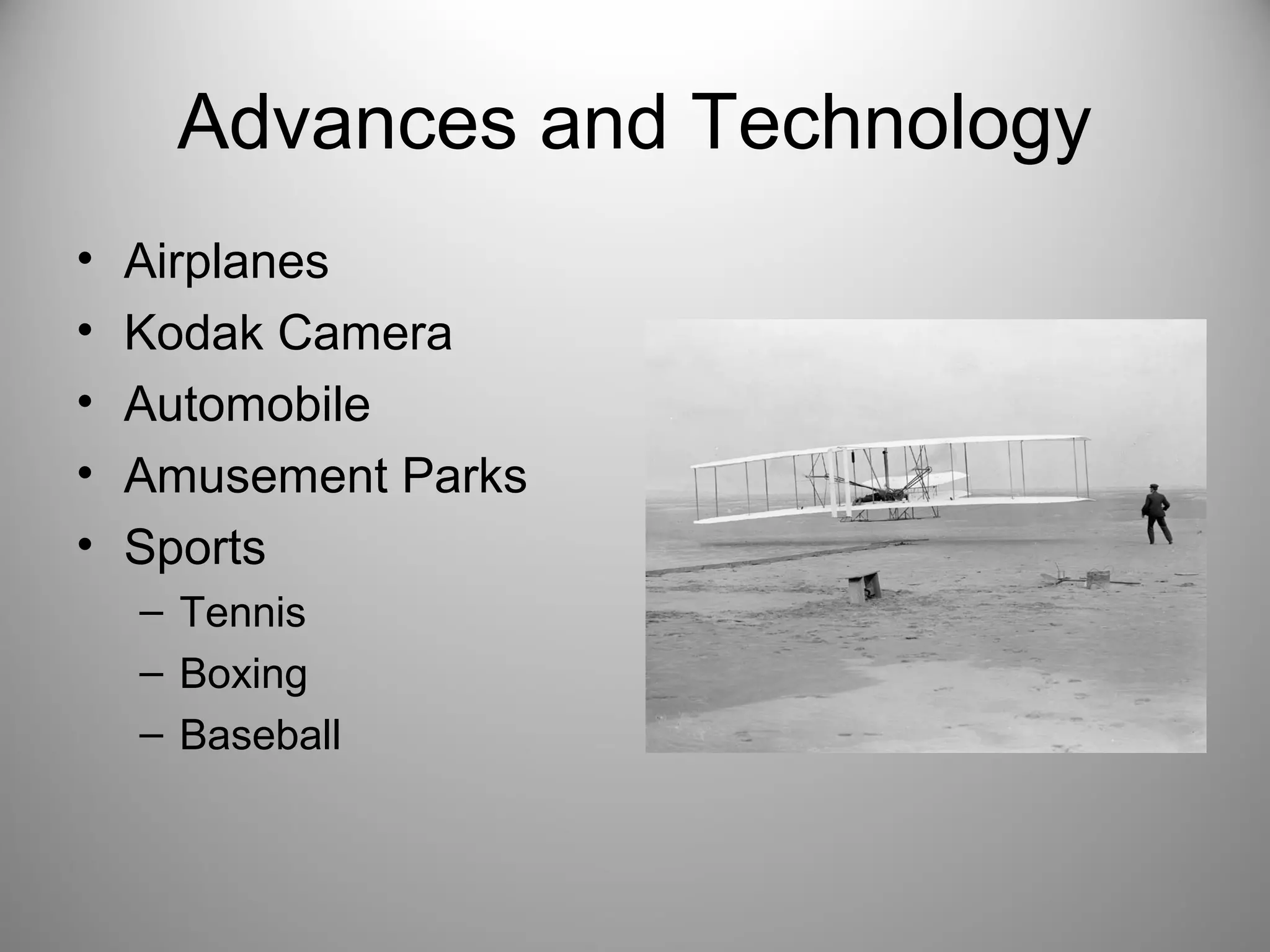 Advances and Technology

• Airplanes
• Kodak Camera
• Automobile
• Amusement Parks
• Sports
– Tennis
– Boxing
– Baseball